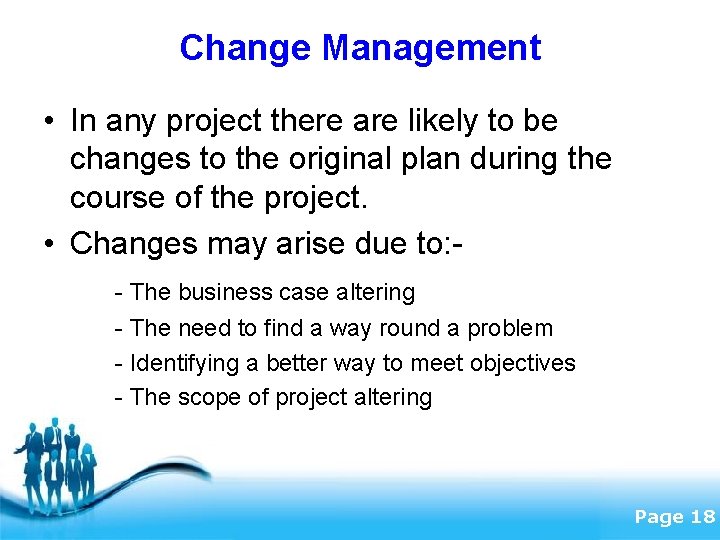 Change Management

• In any project there are likely to be changes to the original plan during the course of the project.

• Changes may arise due to:-

- The business case altering
- The need to find a way round a problem
- Identifying a better way to meet objectives
- The scope of project altering

Page 18